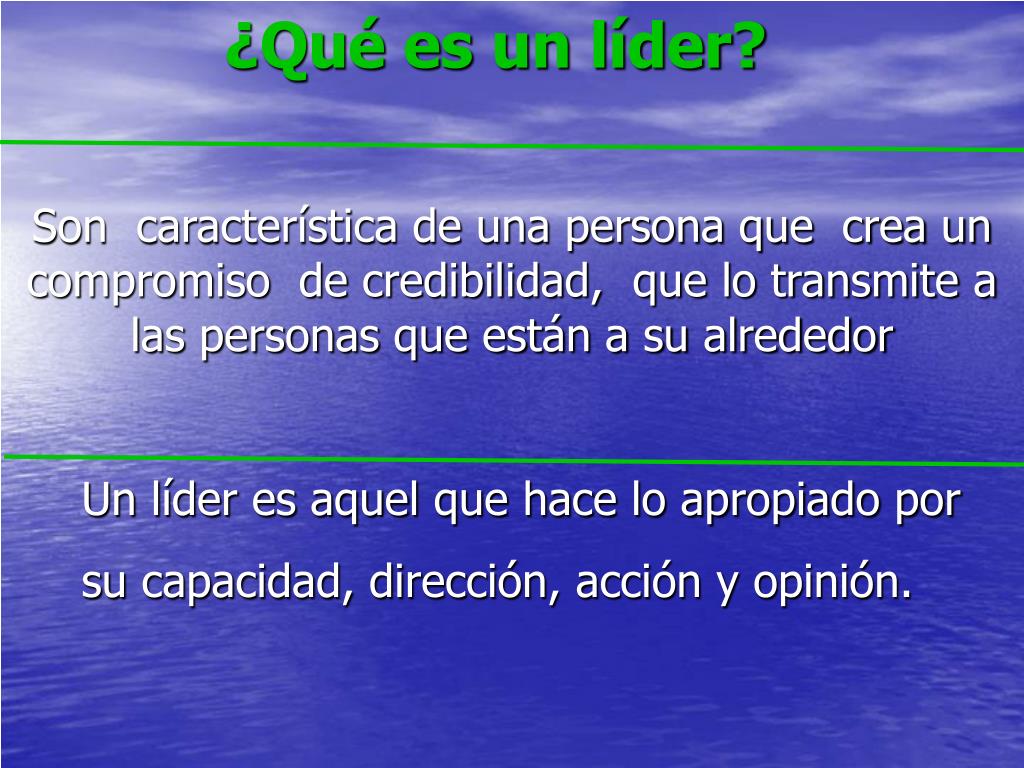 ¿Qué es un líder?

Son característica de una persona que crea un compromiso de credibilidad, que lo transmite a las personas que están a su alrededor

Un líder es aquel que hace lo apropiado por su capacidad, dirección, acción y opinión.